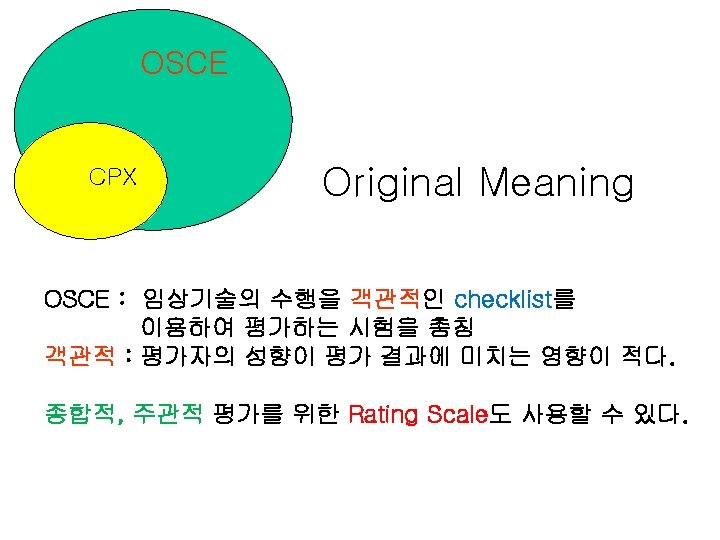 OSCE

CPX

Original Meaning

OSCE : 임상기술의 수행을 객관적인 checklist를 이용하여 평가하는 시험을 총칭
객관적 : 평가자의 성향이 평가 결과에 미치는 영향이 적다.

종합적, 주관적 평가를 위한 Rating Scale도 사용할 수 있다.